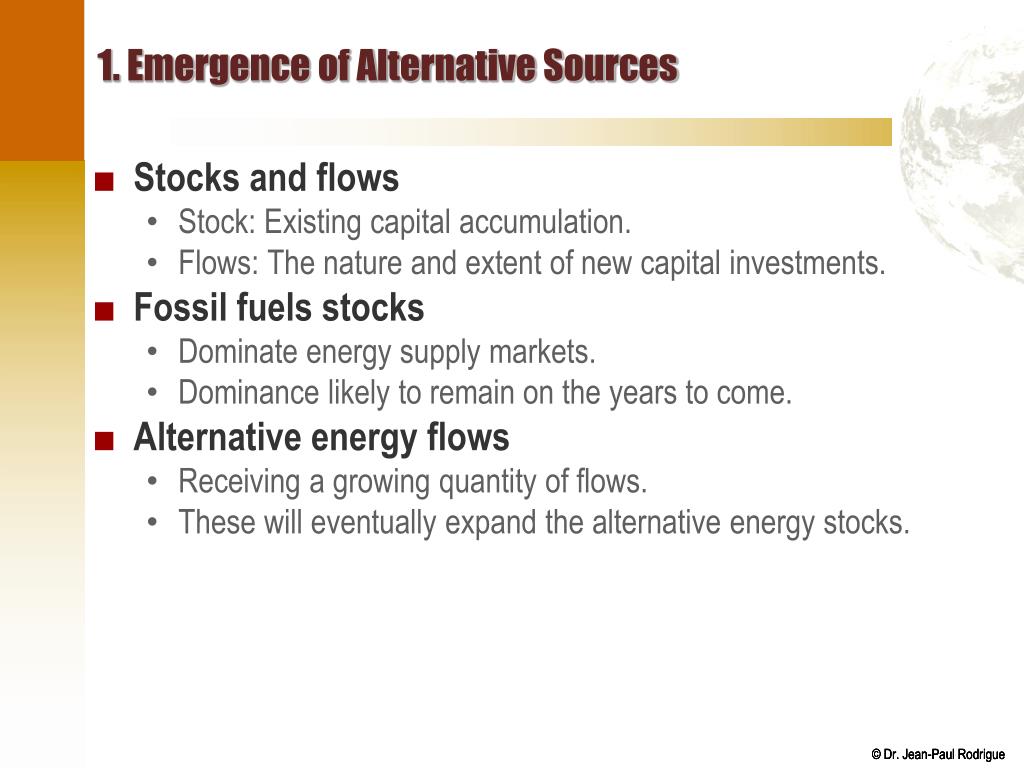 1. Emergence of Alternative Sources

■ Stocks and flows
• Stock: Existing capital accumulation.
• Flows: The nature and extent of new capital investments.

■ Fossil fuels stocks
• Dominate energy supply markets.
• Dominance likely to remain on the years to come.

■ Alternative energy flows
• Receiving a growing quantity of flows.
• These will eventually expand the alternative energy stocks.

© Dr. Jean-Paul Rodrigue